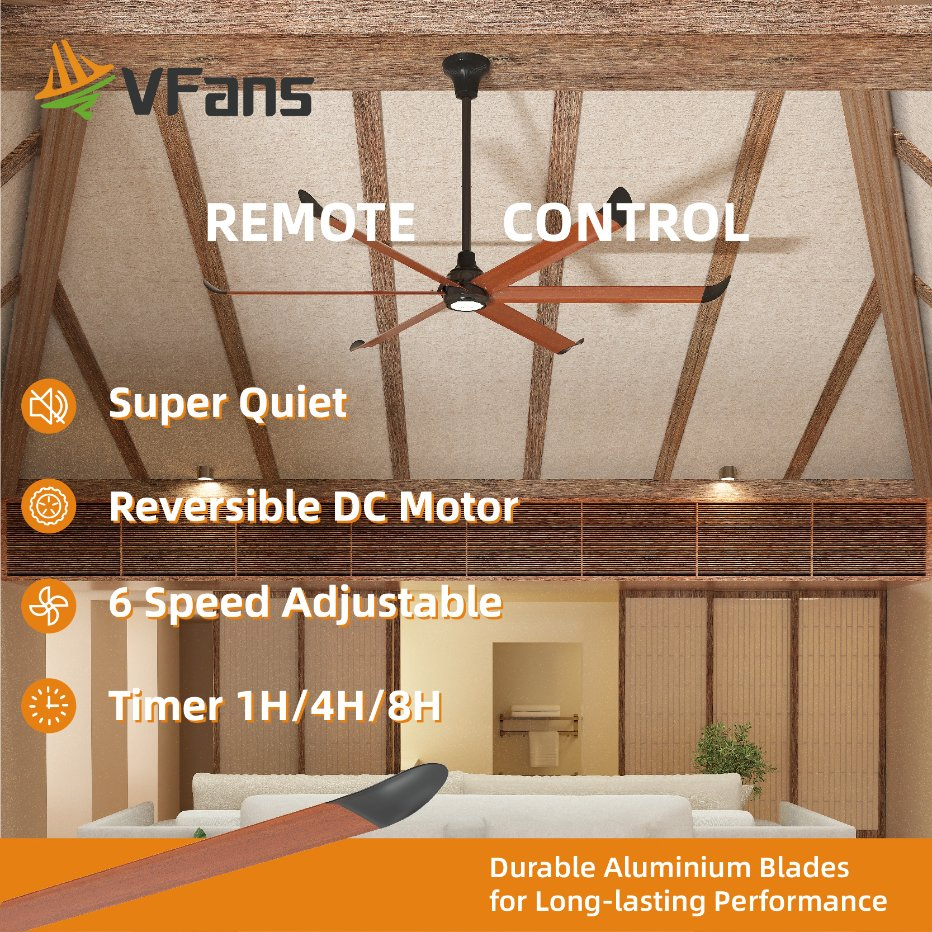 VFans

REMOTE CONTROL

Super Quiet

Reversible DC Motor

6 Speed Adjustable

Timer 1H/4H/8H

Durable Aluminium Blades for Long-lasting Performance